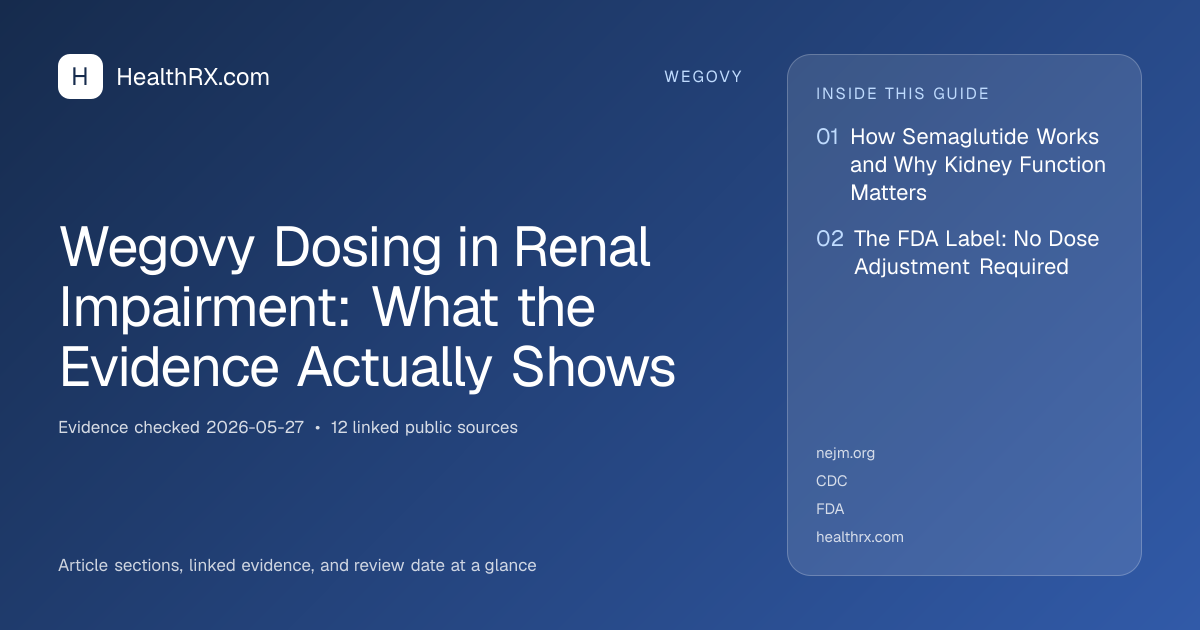 H HealthRX.com

WEGOVY

Wegovy Dosing in Renal Impairment: What the Evidence Actually Shows

Evidence checked 2026-05-27 • 12 linked public sources

Article sections, linked evidence, and review date at a glance

INSIDE THIS GUIDE

01 How Semaglutide Works and Why Kidney Function Matters

02 The FDA Label: No Dose Adjustment Required

nejm.org
CDC
FDA
healthrx.com